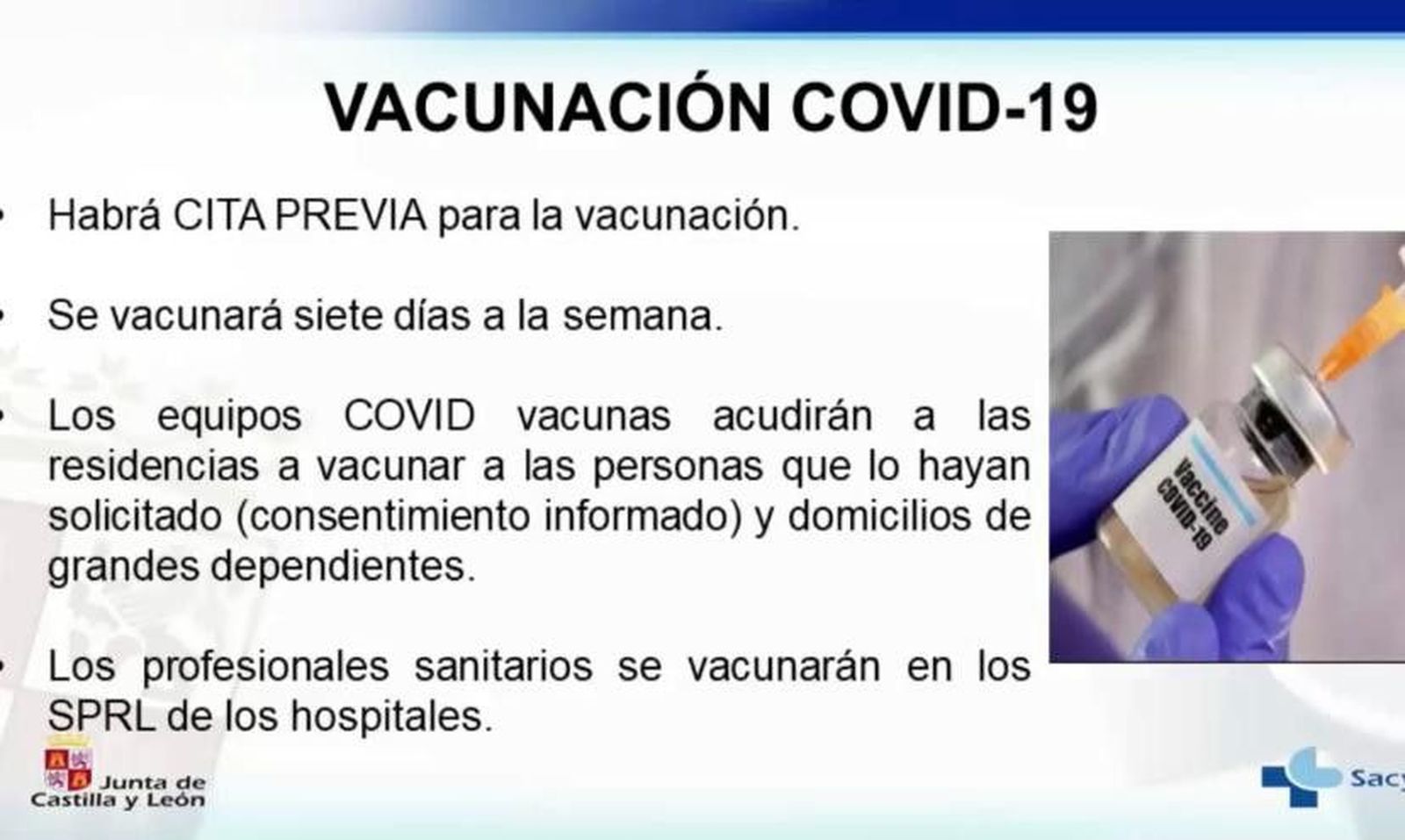 VACUNACIÓN COVID-19

• Habrá CITA PREVIA para la vacunación.

• Se vacunará siete días a la semana.

• Los equipos COVID vacunas acudirán a las residencias a vacunar a las personas que lo hayan solicitado (consentimiento informado) y domicilios de grandes dependientes.

• Los profesionales sanitarios se vacunarán en los SPRL de los hospitales.

Vaccine COVID-19

Junta de Castilla y León

Sacy